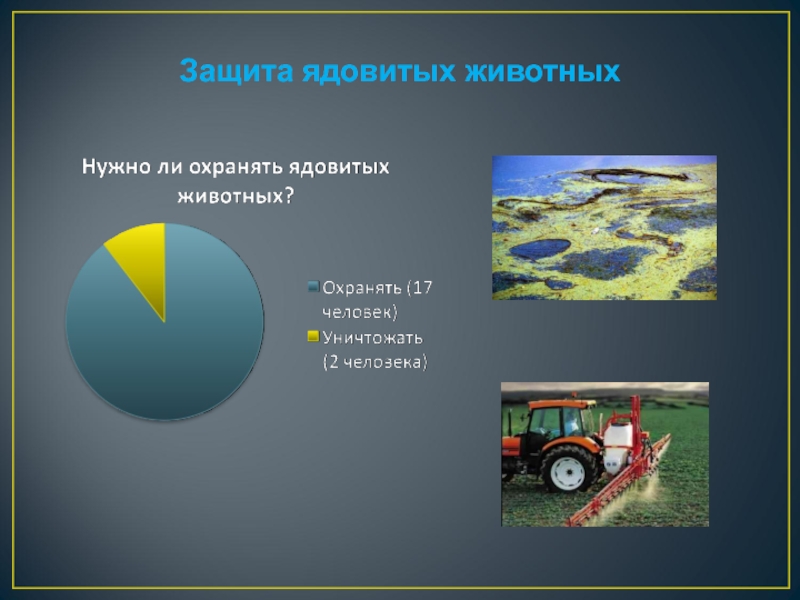 Защита ядовитых животных

Нужно ли охранять ядовитых животных?

Охранять (17 человек)
Уничтожать (2 человека)